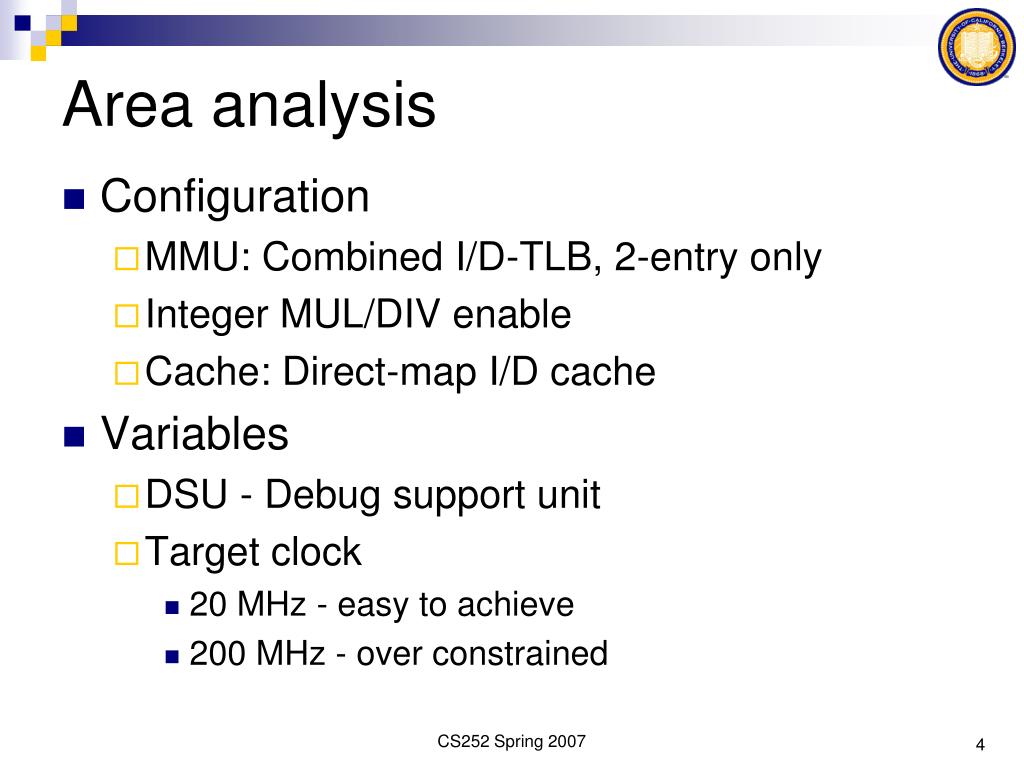 Area analysis

Configuration

MMU: Combined I/D-TLB, 2-entry only

Integer MUL/DIV enable

Cache: Direct-map I/D cache

Variables

DSU - Debug support unit

Target clock

20 MHz - easy to achieve

200 MHz - over constrained

CS252 Spring 2007

4